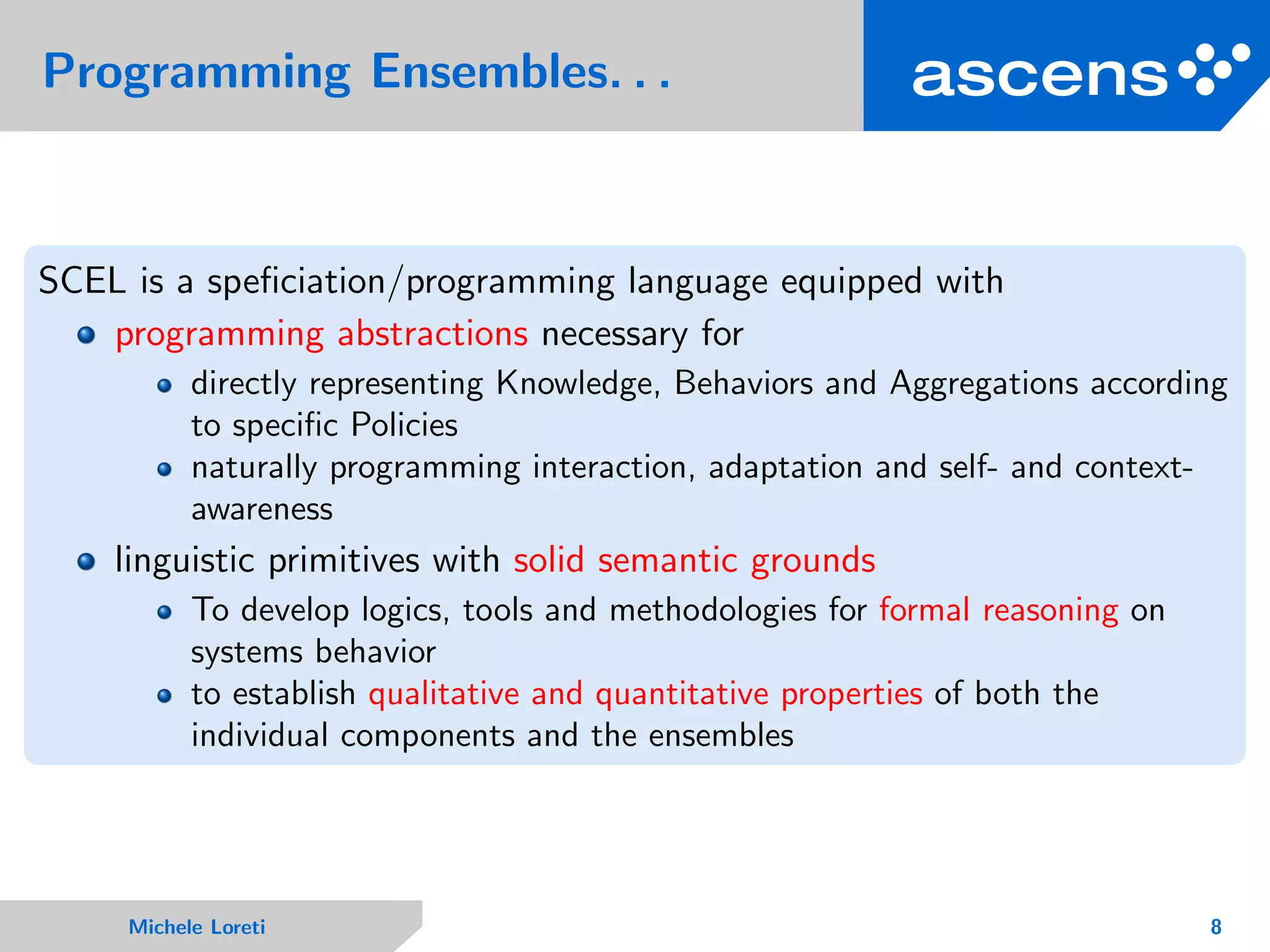 Programming Ensembles. . .

ascens

SCEL is a speficiation/programming language equipped with

- programming abstractions necessary for
  - directly representing Knowledge, Behaviors and Aggregations according to specific Policies
  - naturally programming interaction, adaptation and self- and context-awareness
- linguistic primitives with solid semantic grounds
  - To develop logics, tools and methodologies for formal reasoning on systems behavior
  - to establish qualitative and quantitative properties of both the individual components and the ensembles

Michele Loreti

8